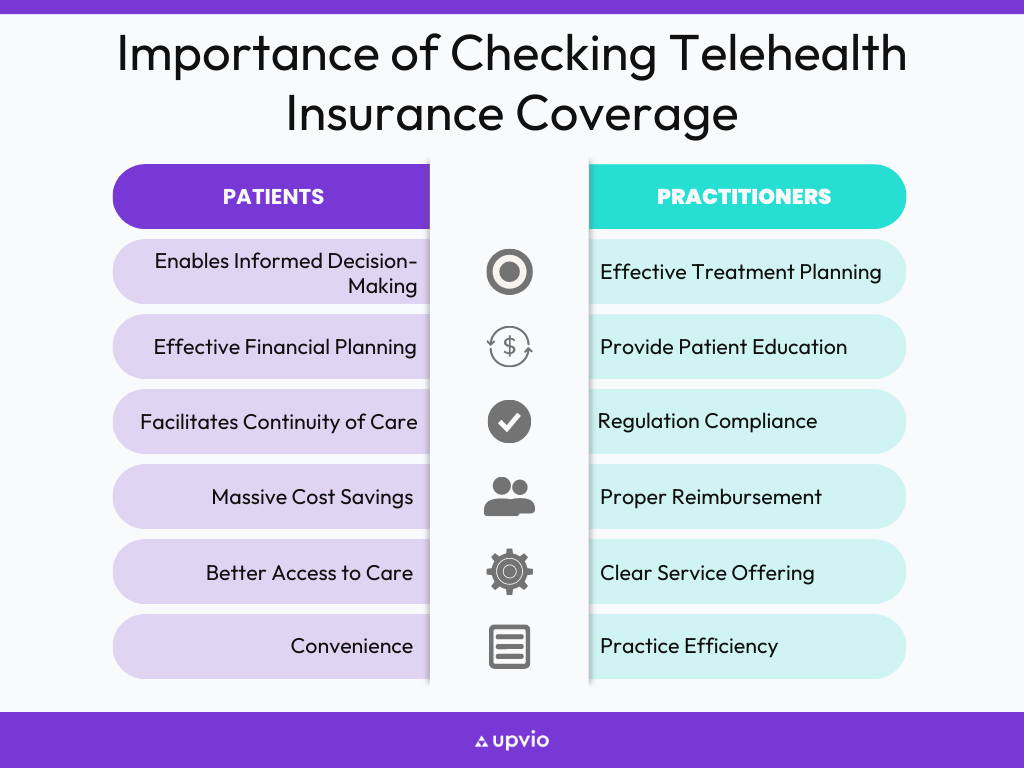 Importance of Checking Telehealth Insurance Coverage

| PATIENTS | PRACTITIONERS |
|---|---|
| Enables Informed Decision-Making | Effective Treatment Planning |
| Effective Financial Planning | Provide Patient Education |
| Facilitates Continuity of Care | Regulation Compliance |
| Massive Cost Savings | Proper Reimbursement |
| Better Access to Care | Clear Service Offering |
| Convenience | Practice Efficiency |

upvio